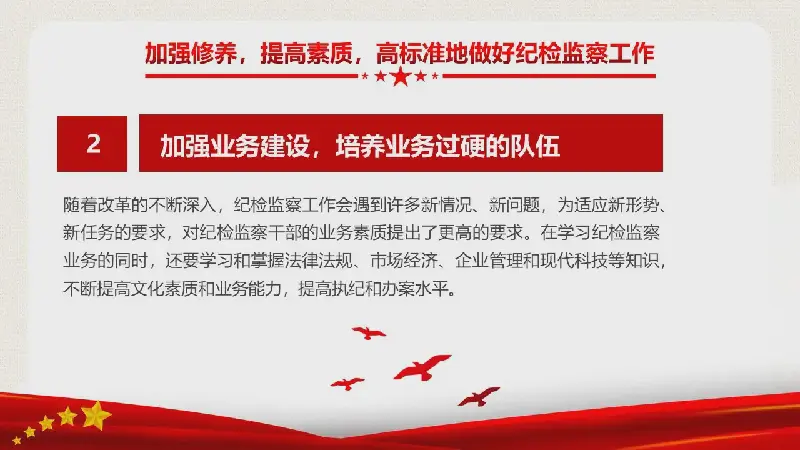 加强修养，提高素质，高标准地做好纪检监察工作

2

加强业务建设，培养业务过硬的队伍

随着改革的不断深入，纪检监察工作会遇到许多新情况、新问题，为适应新形势、新任务的要求，对纪检监察干部的业务素质提出了更高的要求。在学习纪检监察业务的同时，还要学习和掌握法律法规、市场经济、企业管理和现代科技等知识，不断提高文化素质和业务能力，提高执纪和办案水平。